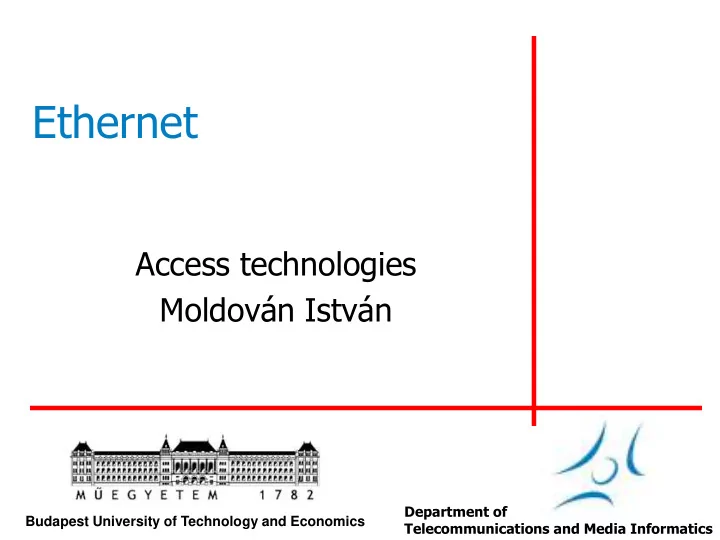 Ethernet

Access technologies
Moldován István

MŰEGYETEM 1782

Budapest University of Technology and Economics

Department of
Telecommunications and Media Informatics